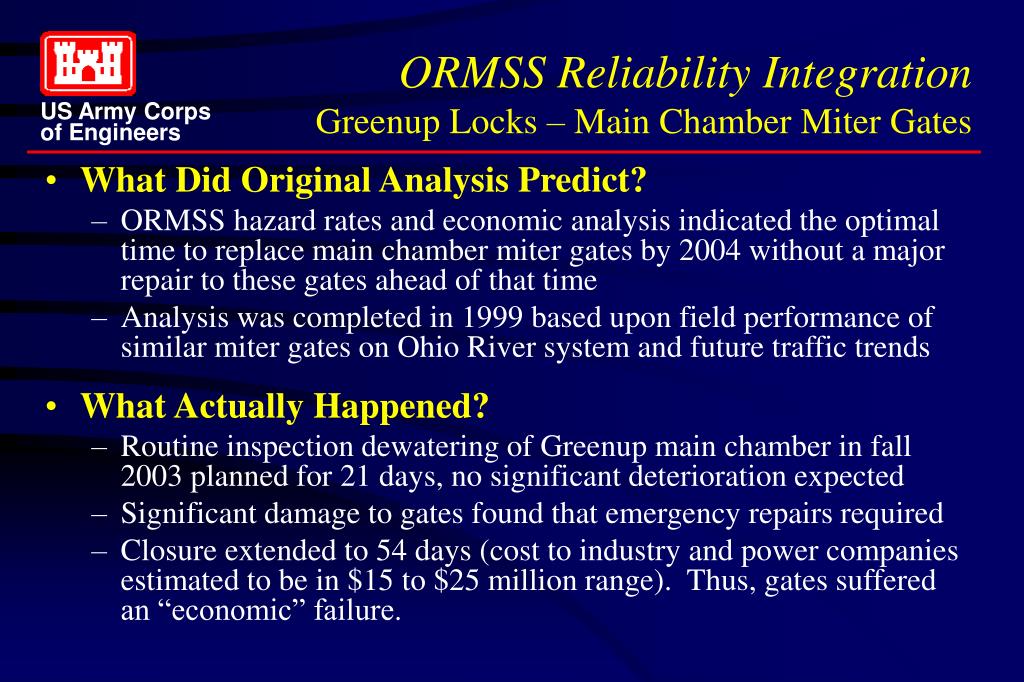 US Army Corps of Engineers

ORMSS Reliability Integration
Greenup Locks – Main Chamber Miter Gates

• What Did Original Analysis Predict?
– ORMSS hazard rates and economic analysis indicated the optimal time to replace main chamber miter gates by 2004 without a major repair to these gates ahead of that time
– Analysis was completed in 1999 based upon field performance of similar miter gates on Ohio River system and future traffic trends

• What Actually Happened?
– Routine inspection dewatering of Greenup main chamber in fall 2003 planned for 21 days, no significant deterioration expected
– Significant damage to gates found that emergency repairs required
– Closure extended to 54 days (cost to industry and power companies estimated to be in \$15 to \$25 million range). Thus, gates suffered an “economic” failure.